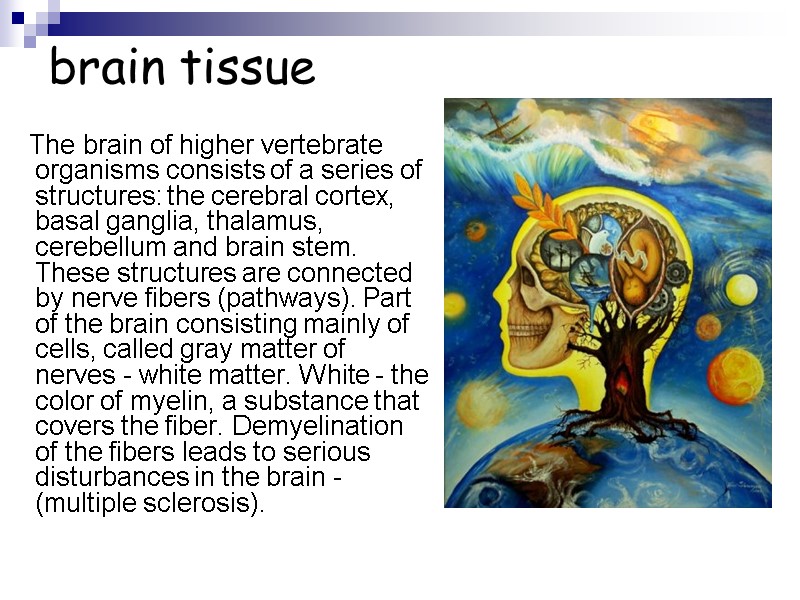 brain tissue

The brain of higher vertebrate organisms consists of a series of structures: the cerebral cortex, basal ganglia, thalamus, cerebellum and brain stem. These structures are connected by nerve fibers (pathways). Part of the brain consisting mainly of cells, called gray matter of nerves - white matter. White - the color of myelin, a substance that covers the fiber. Demyelination of the fibers leads to serious disturbances in the brain - (multiple sclerosis).